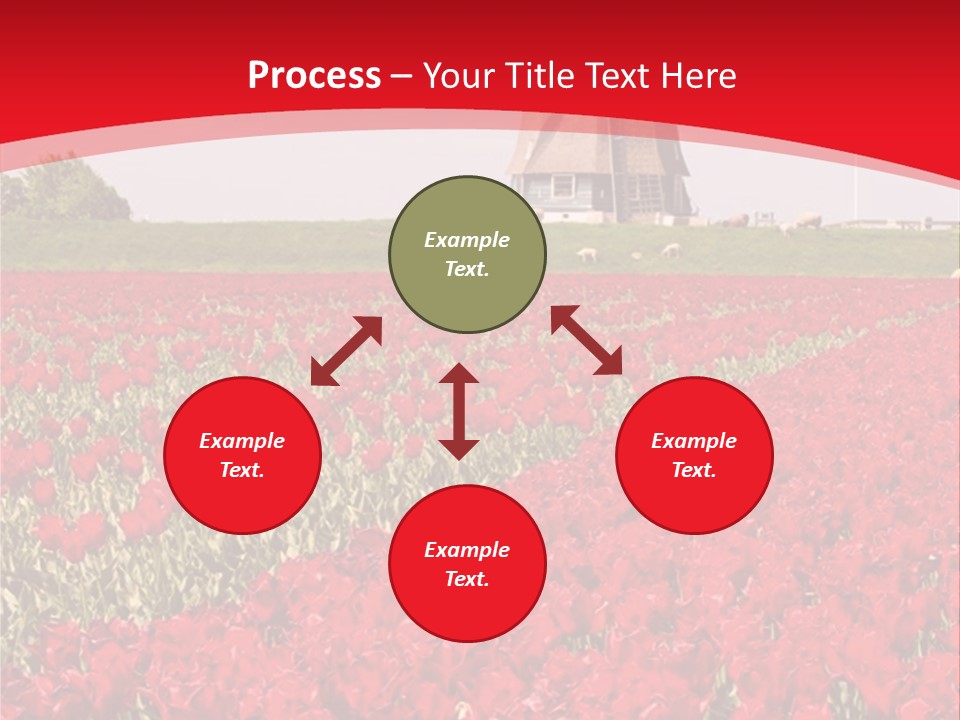 Process – Your Title Text Here

Example Text.

Example Text.

Example Text.

Example Text.